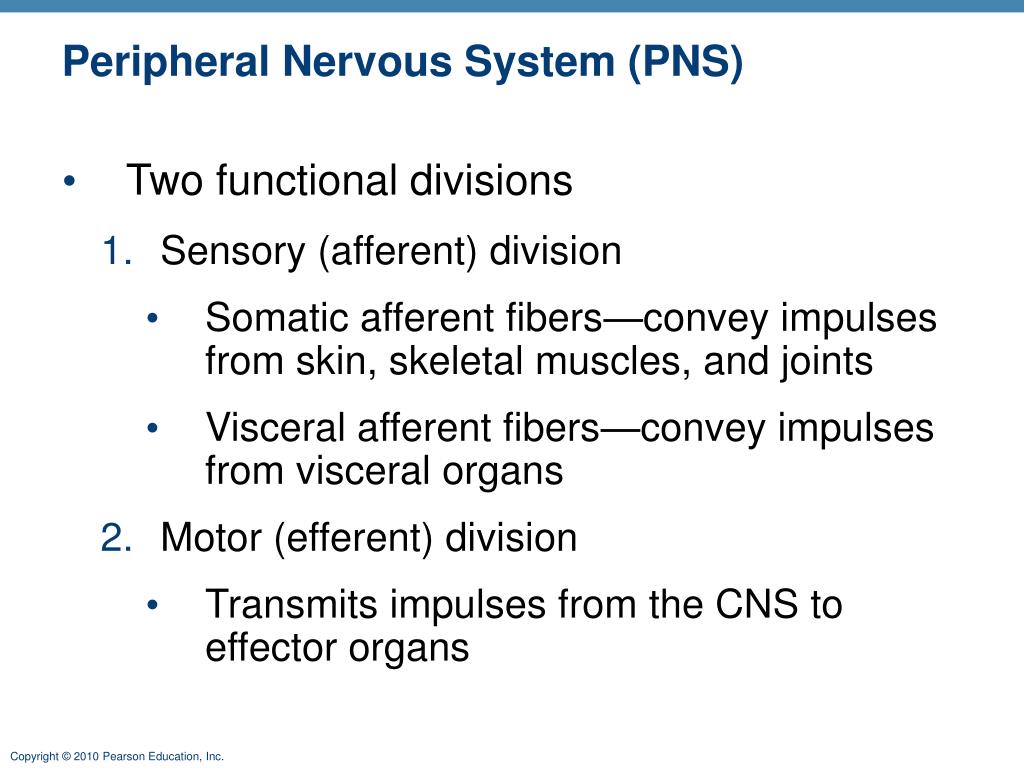 Peripheral Nervous System (PNS)

• Two functional divisions

1. Sensory (afferent) division

• Somatic afferent fibers—convey impulses from skin, skeletal muscles, and joints

• Visceral afferent fibers—convey impulses from visceral organs

2. Motor (efferent) division

• Transmits impulses from the CNS to effector organs

Copyright © 2010 Pearson Education, Inc.